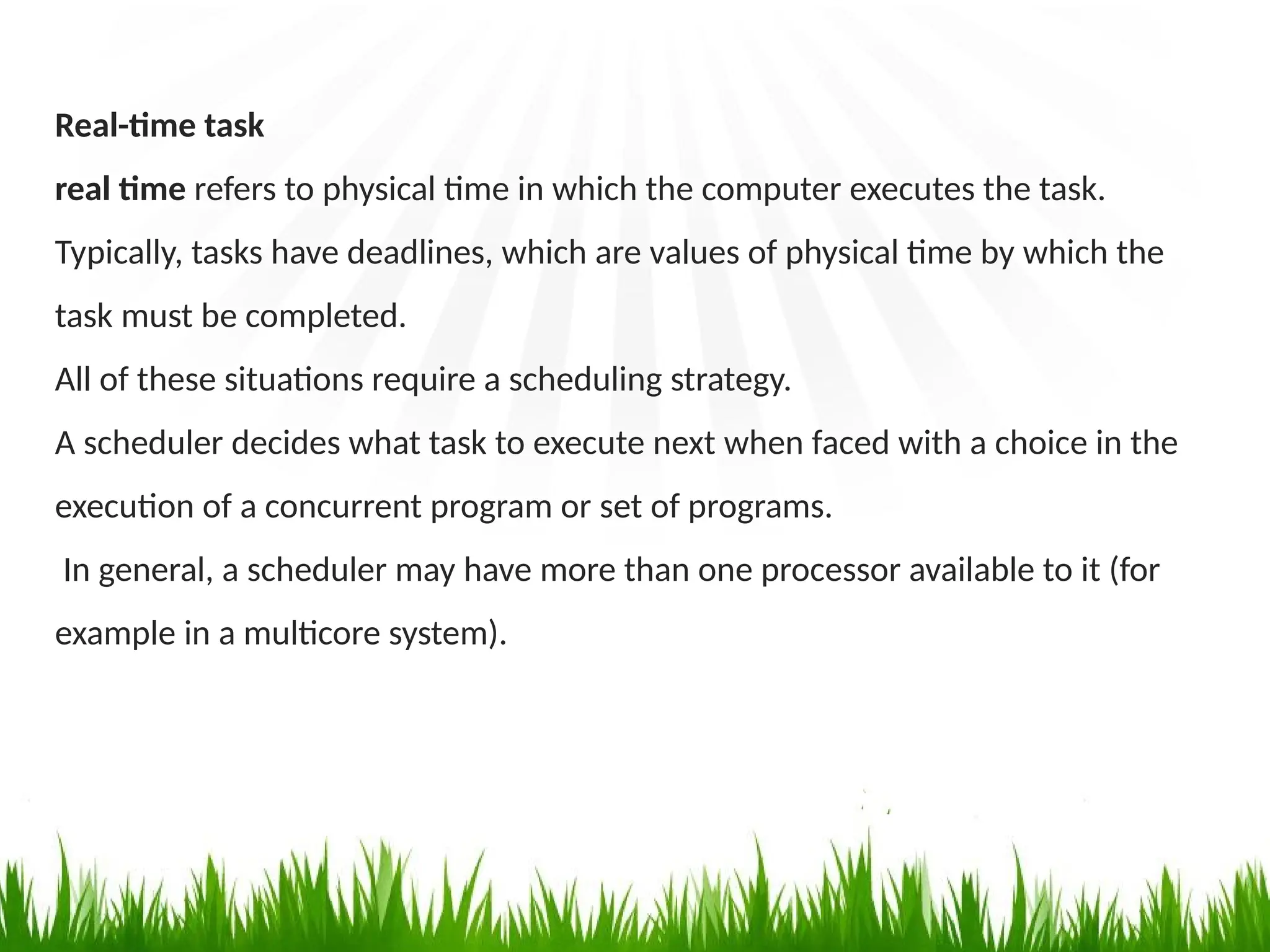 Real-time task

real time refers to physical time in which the computer executes the task.

Typically, tasks have deadlines, which are values of physical time by which the task must be completed.

All of these situations require a scheduling strategy.

A scheduler decides what task to execute next when faced with a choice in the execution of a concurrent program or set of programs.

In general, a scheduler may have more than one processor available to it (for example in a multicore system).